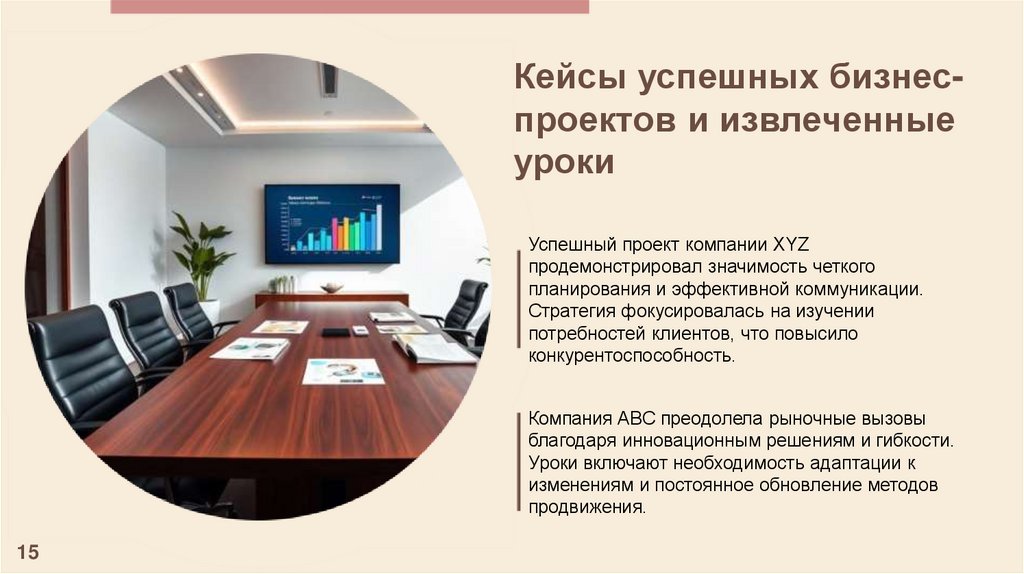 Кейсы успешных бизнес-проектов и извлеченные уроки

Успешный проект компании XYZ продемонстрировал значимость четкого планирования и эффективной коммуникации. Стратегия фокусировалась на изучении потребностей клиентов, что повысило конкурентоспособность.

Компания ABC преодолела рыночные вызовы благодаря инновационным решениям и гибкости. Уроки включают необходимость адаптации к изменениям и постоянное обновление методов продвижения.

15